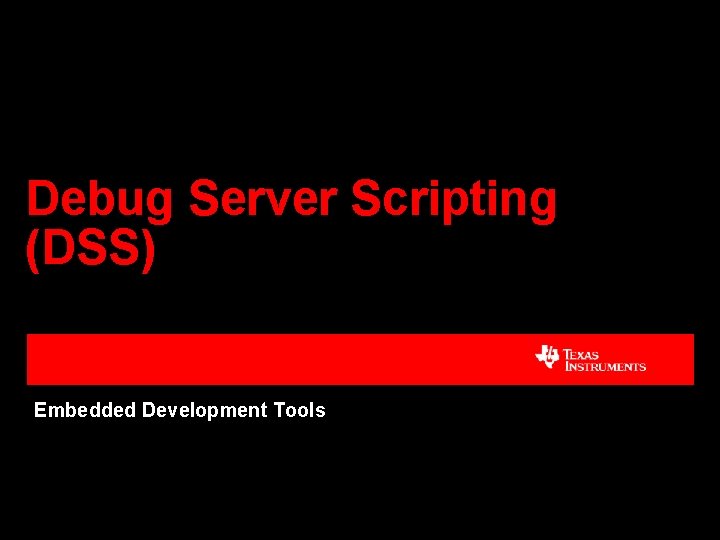 Debug Server Scripting (DSS)

TEXAS INSTRUMENTS

Embedded Development Tools